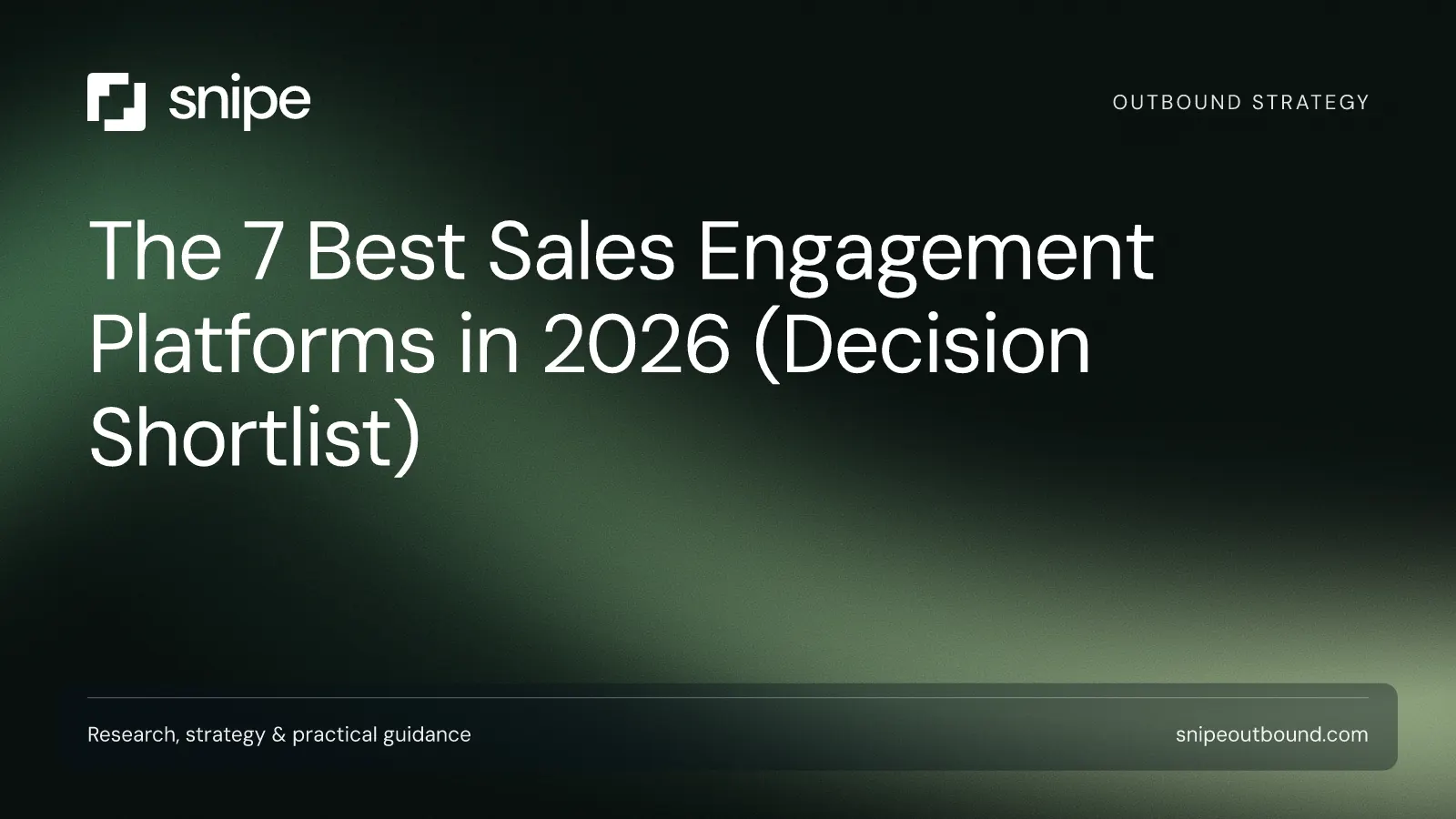 snipe

OUTBOUND STRATEGY

The 7 Best Sales Engagement Platforms in 2026 (Decision Shortlist)

Research, strategy & practical guidance

snipeoutbound.com